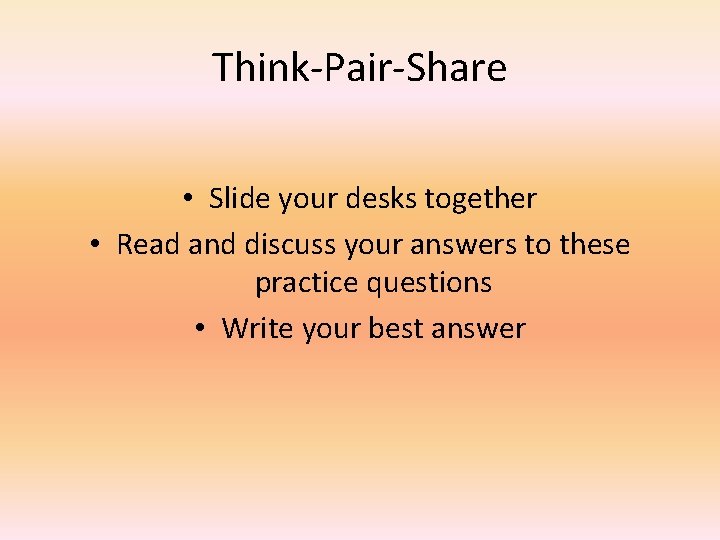 Think-Pair-Share

• Slide your desks together
• Read and discuss your answers to these practice questions
• Write your best answer